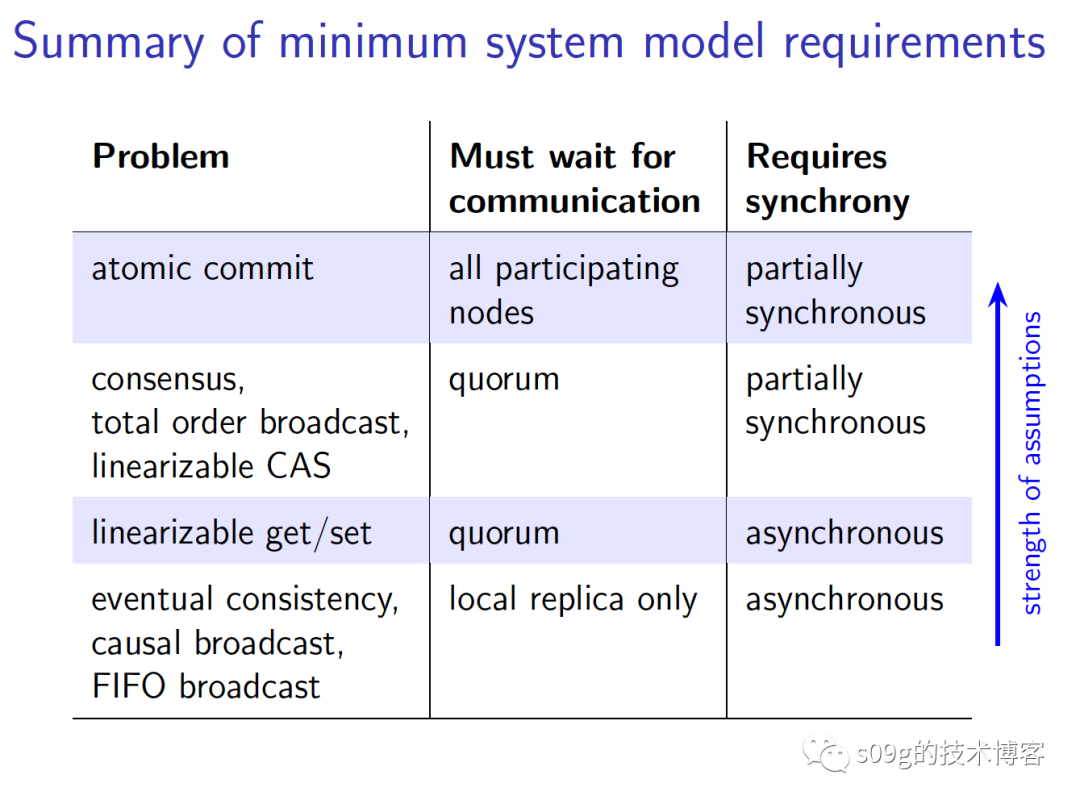 Summary of minimum system model requirements

| Problem | Must wait for communication | Requires synchrony |
|---|---|---|
| atomic commit | all participating nodes | partially synchronous |
| consensus, total order broadcast, linearizable CAS | quorum | partially synchronous |
| linearizable get/set | quorum | asynchronous |
| eventual consistency, causal broadcast, FIFO broadcast | local replica only | asynchronous |

strength of assumptions

s09g的技术博客